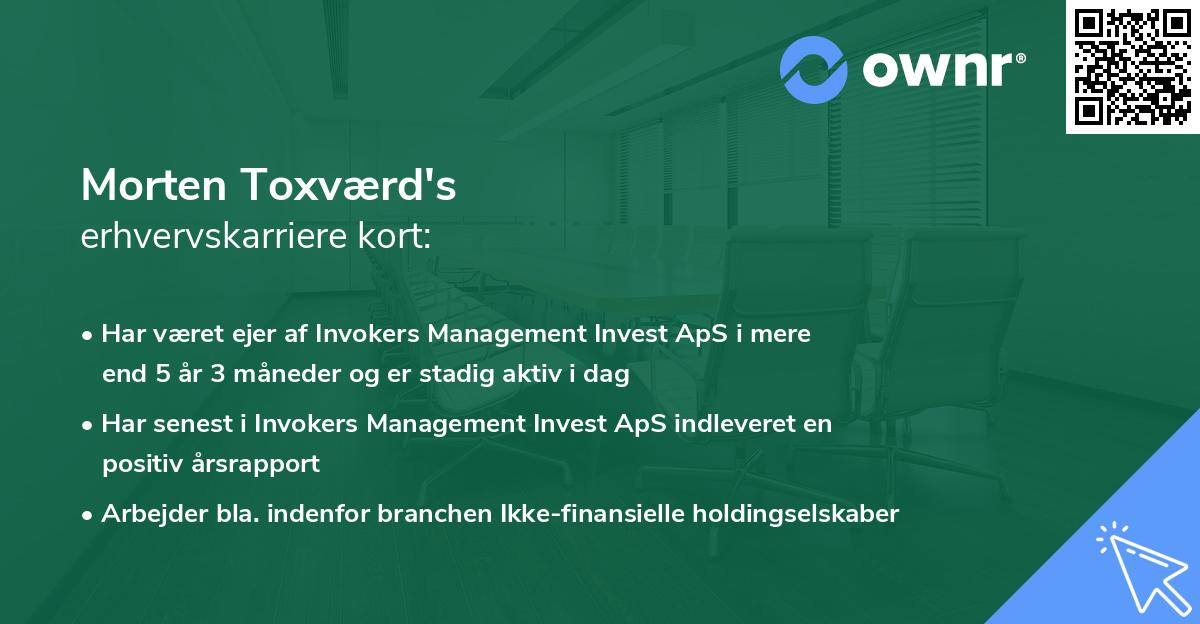 ownr®

Morten Toxværd's
erhvervskarriere kort:

• Har været ejer af Invokers Management Invest ApS i mere end 5 år 3 måneder og er stadig aktiv i dag

• Har senest i Invokers Management Invest ApS indleveret en positiv årsrapport

• Arbejder bla. indenfor branchen Ikke-finansielle holdingselskaber